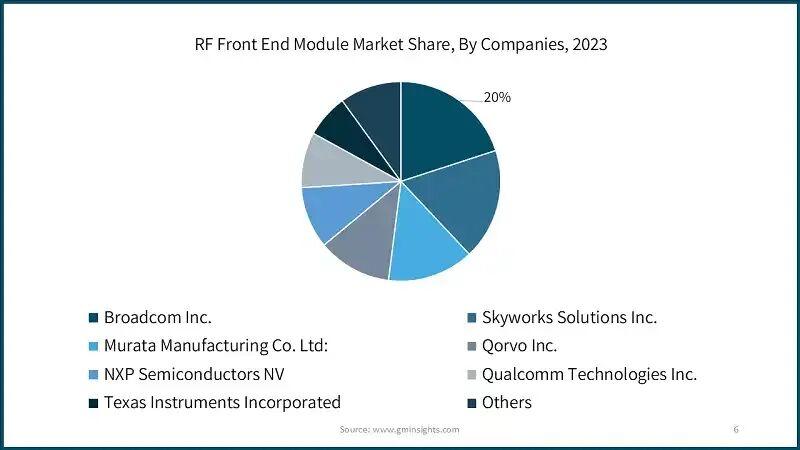 RF Front End Module Market Share, By Companies, 2023

20%

Broadcom Inc.
Skyworks Solutions Inc.
Murata Manufacturing Co. Ltd:
Qorvo Inc.
NXP Semiconductors NV
Qualcomm Technologies Inc.
Texas Instruments Incorporated
Others

Source: www.gminsights.com

6